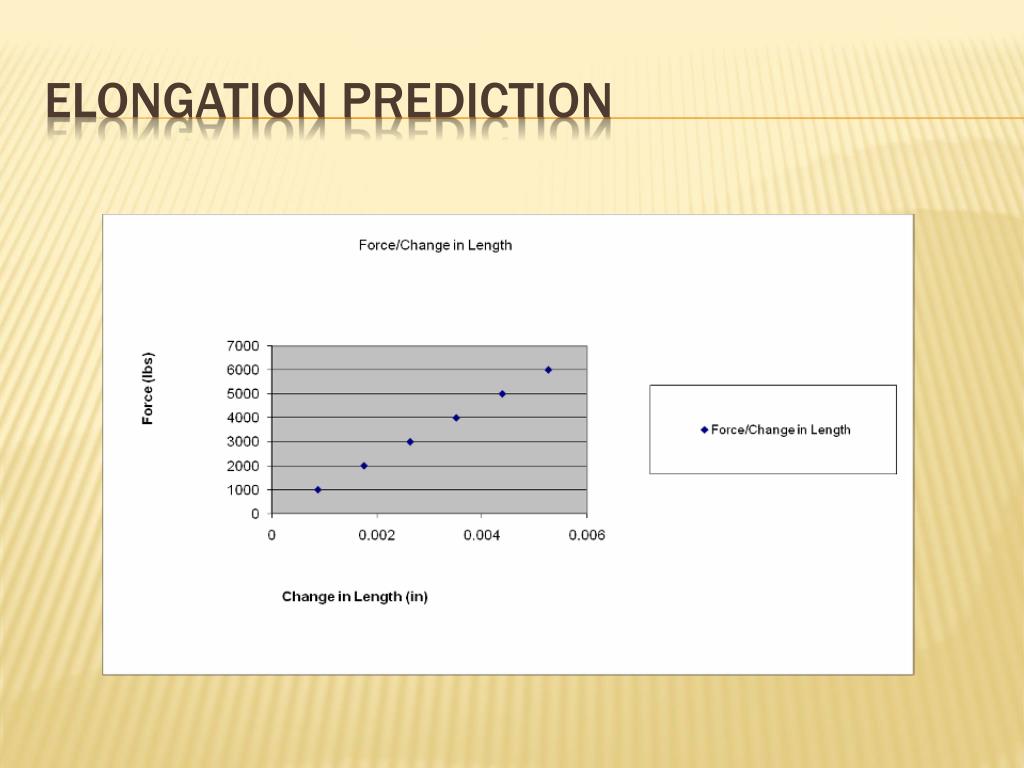 ELONGATION PREDICTION

Force/Change in Length

Force (lbs)

7000
6000
5000
4000
3000
2000
1000
0

0
0.002
0.004
0.006

Change in Length (in)

Force/Change in Length